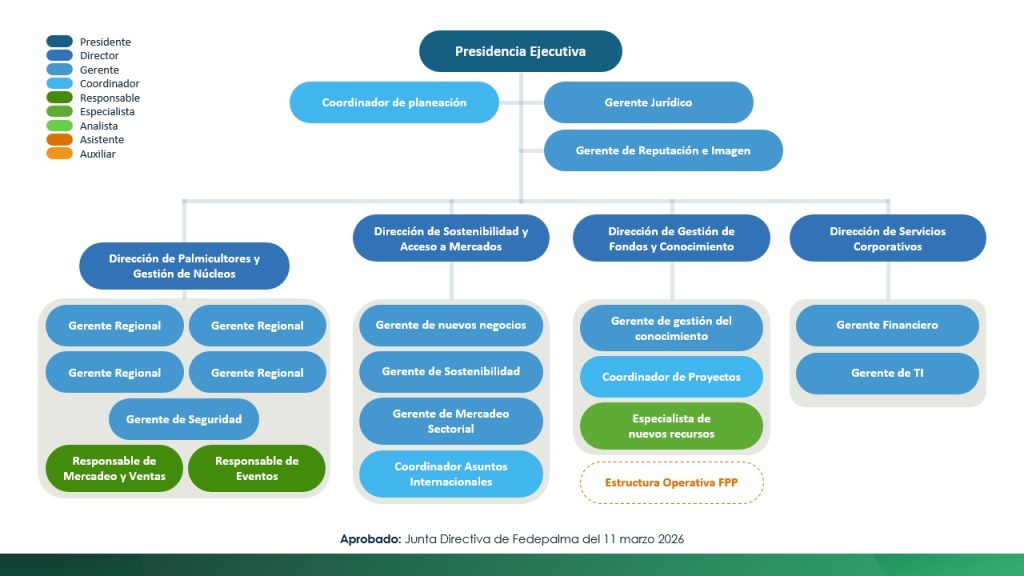 Presidente
Director
Gerente
Coordinador
Responsable
Especialista
Analista
Asistente
Auxiliar

Presidencia Ejecutiva

Coordinador de planeación

Gerente Jurídico

Gerente de Reputación e Imagen

Dirección de Palmicultores y Gestión de Núcleos

Gerente Regional
Gerente Regional
Gerente Regional
Gerente Regional
Gerente de Seguridad
Responsable de Mercadeo y Ventas
Responsable de Eventos

Dirección de Sostenibilidad y Acceso a Mercados

Gerente de nuevos negocios
Gerente de Sostenibilidad
Gerente de Mercadeo Sectorial
Coordinador Asuntos Internacionales

Dirección de Gestión de Fondos y Conocimiento

Gerente de gestión del conocimiento
Coordinador de Proyectos
Especialista de nuevos recursos
Estructura Operativa FPP

Dirección de Servicios Corporativos

Gerente Financiero
Gerente de TI

Aprobado: Junta Directiva de Fedepalma del 11 marzo 2026